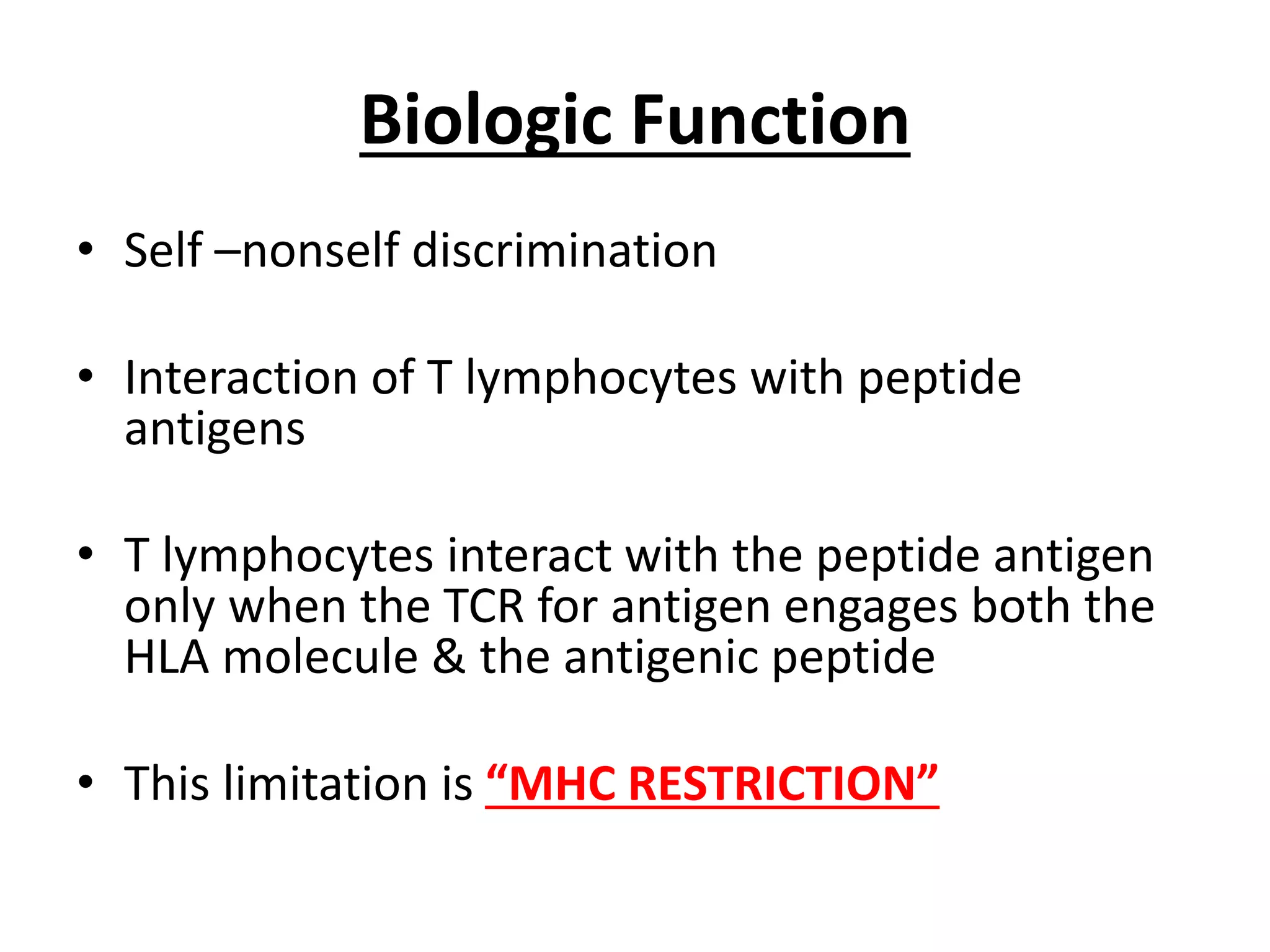 Biologic Function

• Self –nonself discrimination

• Interaction of T lymphocytes with peptide antigens

• T lymphocytes interact with the peptide antigen only when the TCR for antigen engages both the HLA molecule & the antigenic peptide

• This limitation is “MHC RESTRICTION”